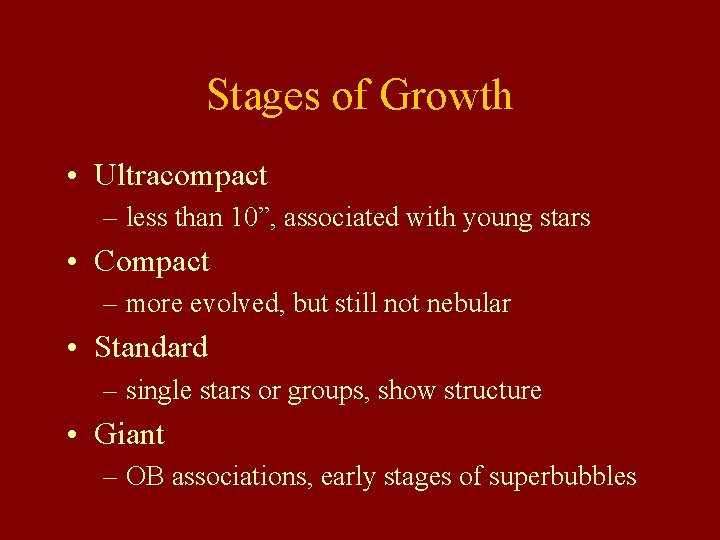 Stages of Growth

• Ultracompact
– less than 10", associated with young stars
• Compact
– more evolved, but still not nebular
• Standard
– single stars or groups, show structure
• Giant
– OB associations, early stages of superbubbles